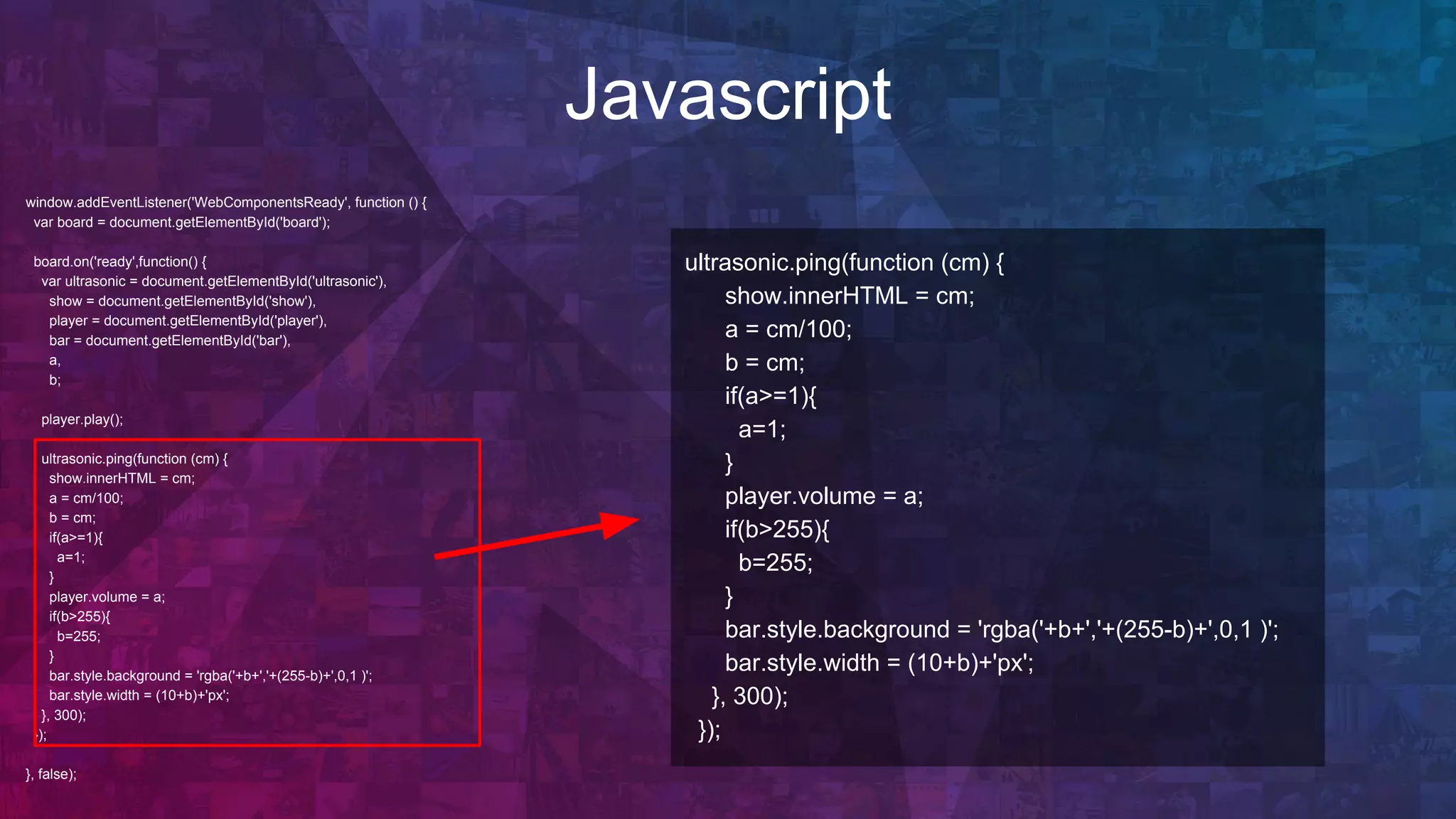 Javascript

window.addEventListener('WebComponentsReady', function () {
var board = document.getElementById('board');

board.on('ready',function() {
var ultrasonic = document.getElementById('ultrasonic'),
show = document.getElementById('show'),
player = document.getElementById('player'),
bar = document.getElementById('bar'),
a,
b;

player.play();

ultrasonic.ping(function (cm) {
show.innerHTML = cm;
a = cm/100;
b = cm;
if(a>=1){
a=1;
}
player.volume = a;
if(b>255){
b=255;
}
bar.style.background = 'rgba('+b+','+(255-b)+',0,1 )';
bar.style.width = (10+b)+'px';
}, 300);
});

}, false);

ultrasonic.ping(function (cm) {
show.innerHTML = cm;
a = cm/100;
b = cm;
if(a>=1){
a=1;
}
player.volume = a;
if(b>255){
b=255;
}
bar.style.background = 'rgba('+b+','+(255-b)+',0,1 )';
bar.style.width = (10+b)+'px';
}, 300);
});